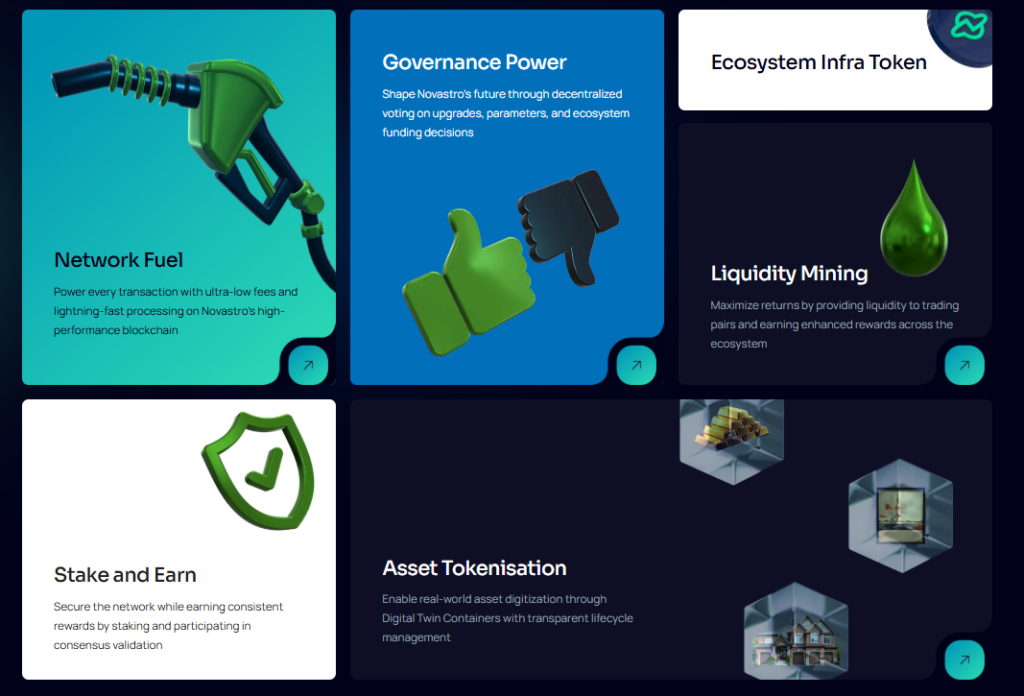 Network Fuel

Power every transaction with ultra-low fees and lightning-fast processing on Novastro's high-performance blockchain

Governance Power

Shape Novastro's future through decentralized voting on upgrades, parameters, and ecosystem funding decisions

Ecosystem Infra Token

Liquidity Mining

Maximize returns by providing liquidity to trading pairs and earning enhanced rewards across the ecosystem

Stake and Earn

Secure the network while earning consistent rewards by staking and participating in consensus validation

Asset Tokenisation

Enable real-world asset digitization through Digital Twin Containers with transparent lifecycle management